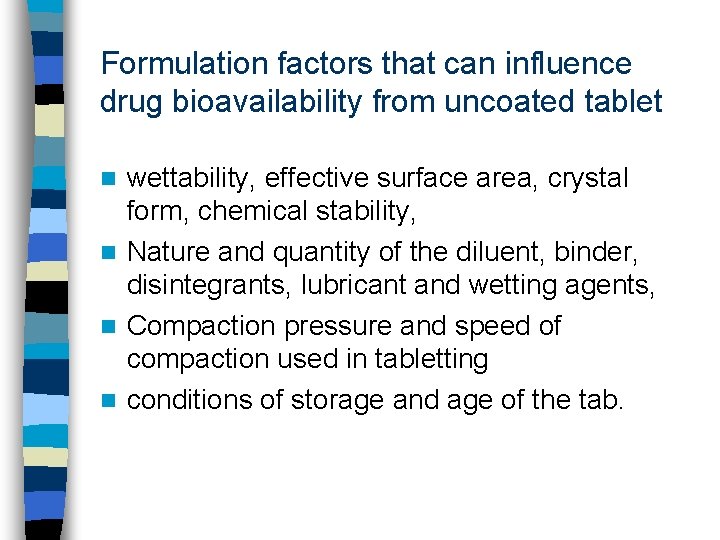 Formulation factors that can influence drug bioavailability from uncoated tablet

- wettability, effective surface area, crystal form, chemical stability,
- Nature and quantity of the diluent, binder, disintegrants, lubricant and wetting agents,
- Compaction pressure and speed of compaction used in tabletting
- conditions of storage and age of the tab.